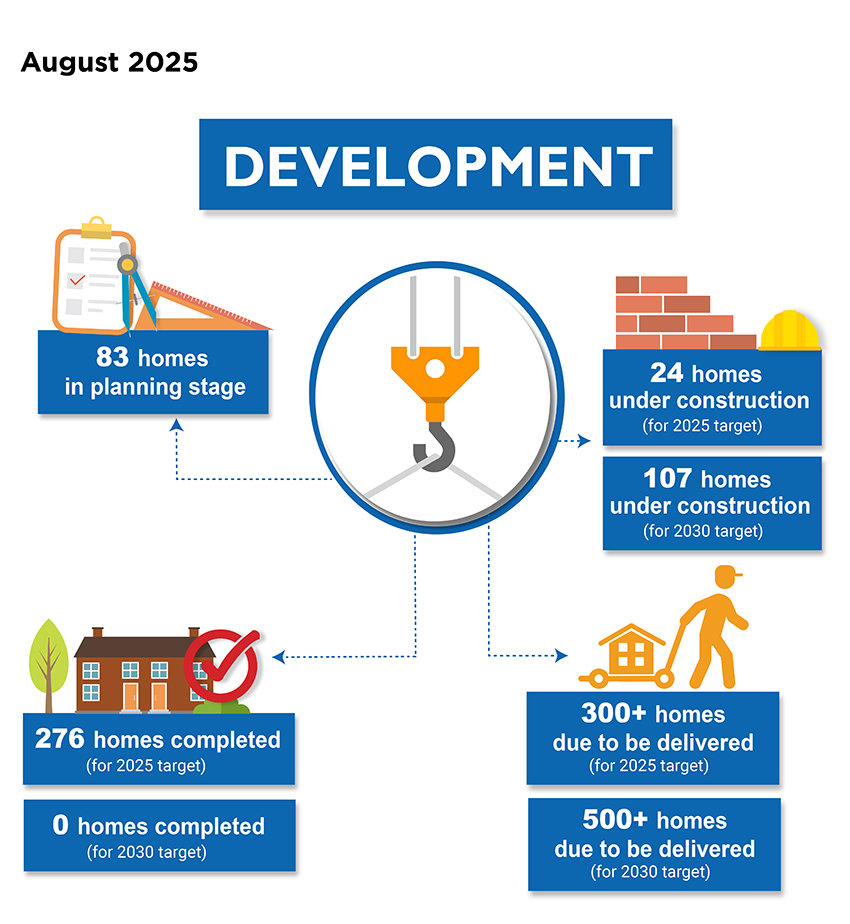 August 2025

DEVELOPMENT

83 homes in planning stage

24 homes under construction (for 2025 target)

107 homes under construction (for 2030 target)

276 homes completed (for 2025 target)

0 homes completed (for 2030 target)

300+ homes due to be delivered (for 2025 target)

500+ homes due to be delivered (for 2030 target)